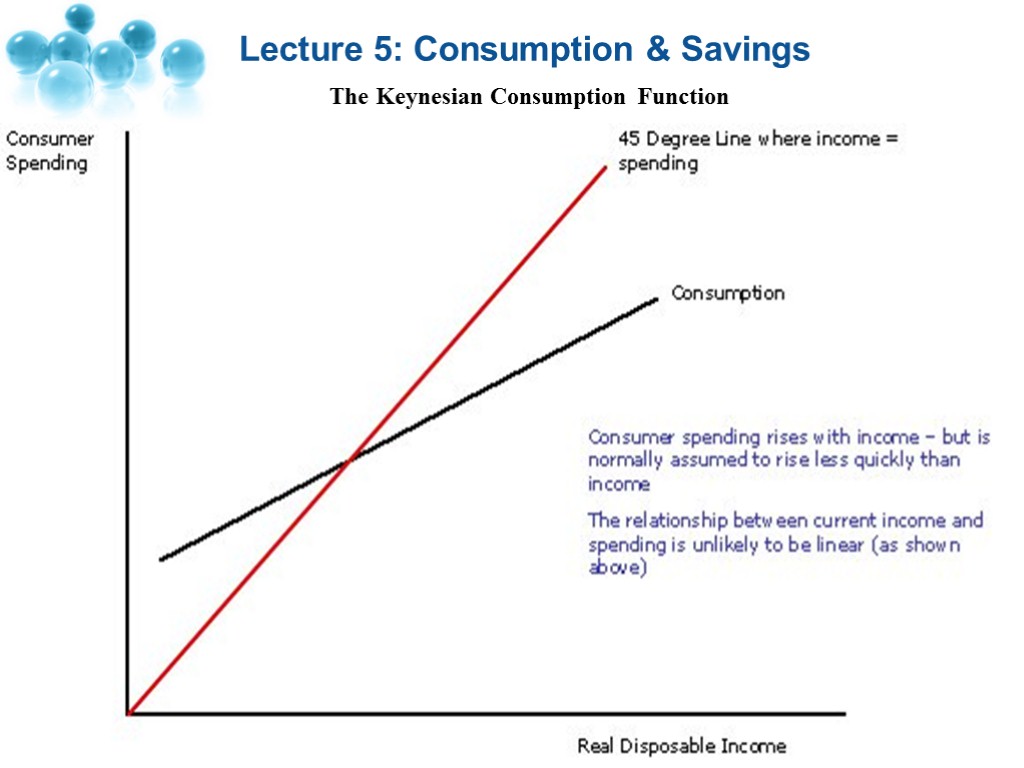 Lecture 5: Consumption & Savings

The Keynesian Consumption Function

Consumer Spending

45 Degree Line where income = spending

Consumption

Consumer spending rises with income – but is normally assumed to rise less quickly than income

The relationship between current income and spending is unlikely to be linear (as shown above)

Real Disposable Income